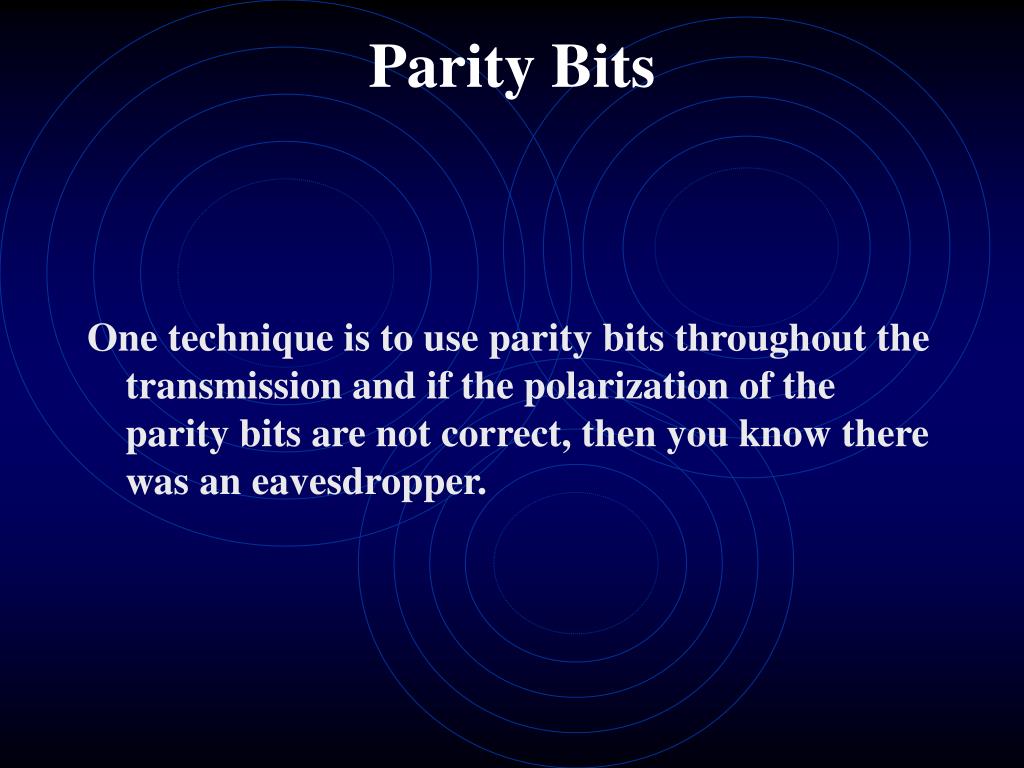 Parity Bits

One technique is to use parity bits throughout the transmission and if the polarization of the parity bits are not correct, then you know there was an eavesdropper.